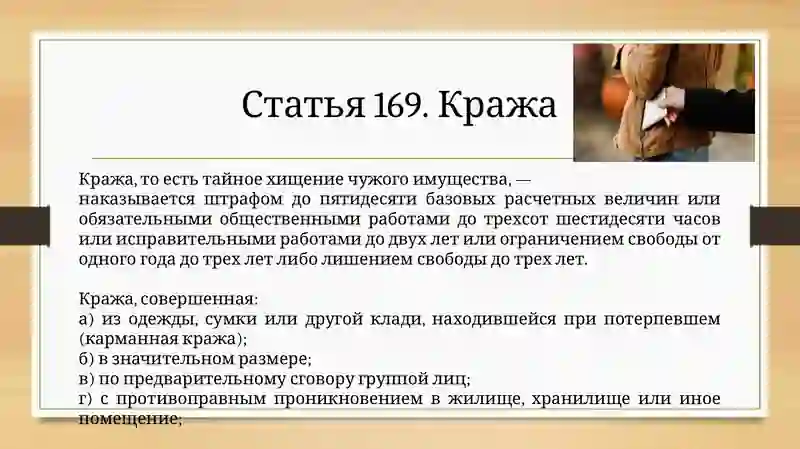 Статья 169. Кража

Кража, то есть тайное хищение чужого имущества, — наказывается штрафом до пятидесяти базовых расчетных величин или обязательными общественными работами до трехсот шестидесяти часов или исправительными работами до двух лет или ограничением свободы от одного года до трех лет либо лишением свободы до трех лет.

Кража, совершенная:
а) из одежды, сумки или другой клади, находившейся при потерпевшем (карманная кража);
б) в значительном размере;
в) по предварительному сговору группой лиц;
г) с противоправным проникновением в жилище, хранилище или иное помещение;